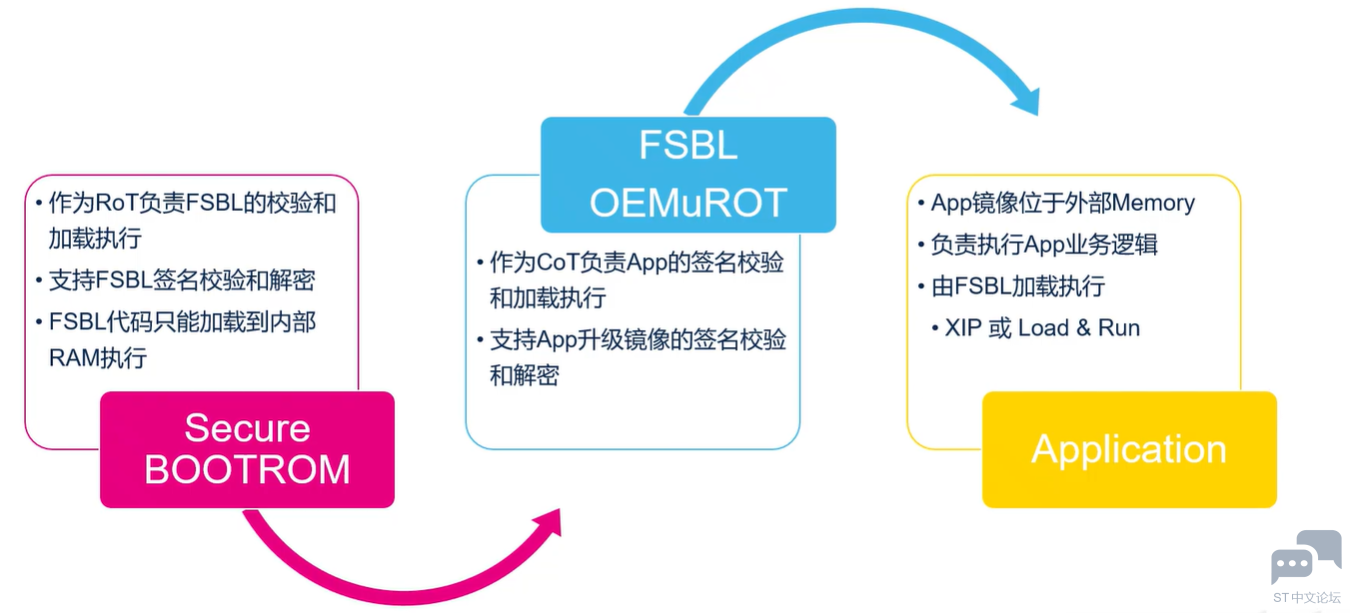 • 作为RoT负责FSBL的校验和加载执行
• 支持FSBL签名校验和解密
• FSBL代码只能加载到内部RAM执行

Secure BOOTROM

FSBL OEMuROT

• 作为CoT负责App的签名校验和加载执行
• 支持App升级镜像的签名校验和解密

• App镜像位于外部Memory
• 负责执行App业务逻辑
• 由FSBL加载执行
• XIP 或 Load & Run

Application

ST中文论坛